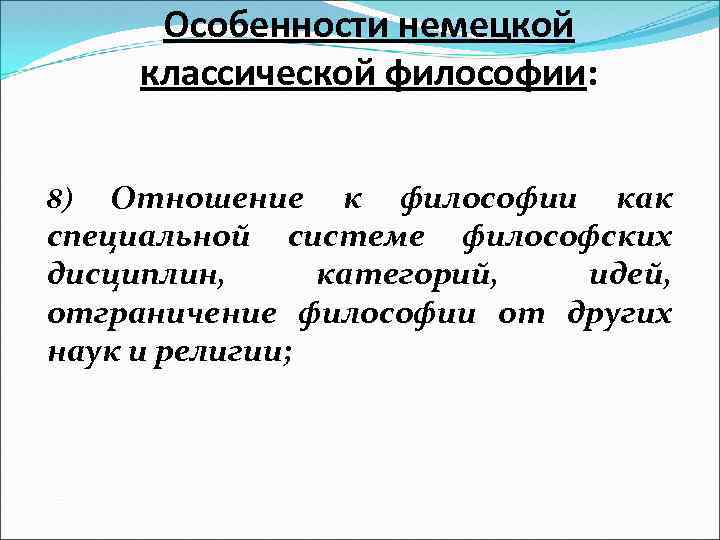 Особенности немецкой классической философии:

8) Отношение к философии как специальной системе философских дисциплин, категорий, идей, отграничение философии от других наук и религии;